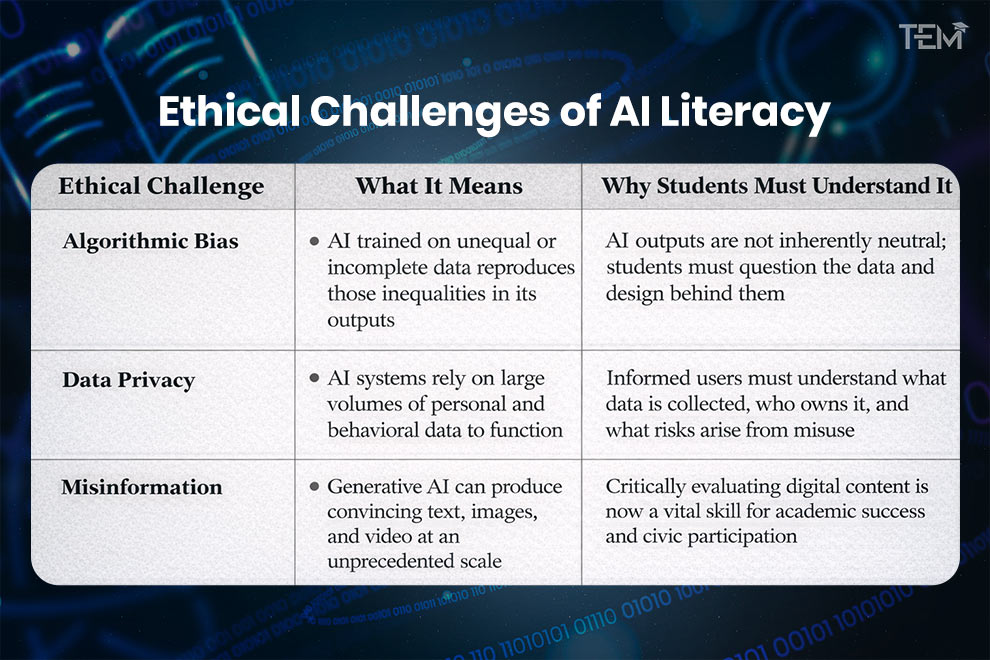 TEM

Ethical Challenges of AI Literacy

| Ethical Challenge | What It Means | Why Students Must Understand It |
|---|---|---|
| Algorithmic Bias | • AI trained on unequal or incomplete data reproduces those inequalities in its outputs | AI outputs are not inherently neutral; students must question the data and design behind them |
| Data Privacy | • AI systems rely on large volumes of personal and behavioral data to function | Informed users must understand what data is collected, who owns it, and what risks arise from misuse |
| Misinformation | • Generative AI can produce convincing text, images, and video at an unprecedented scale | Critically evaluating digital content is now a vital skill for academic success and civic participation |